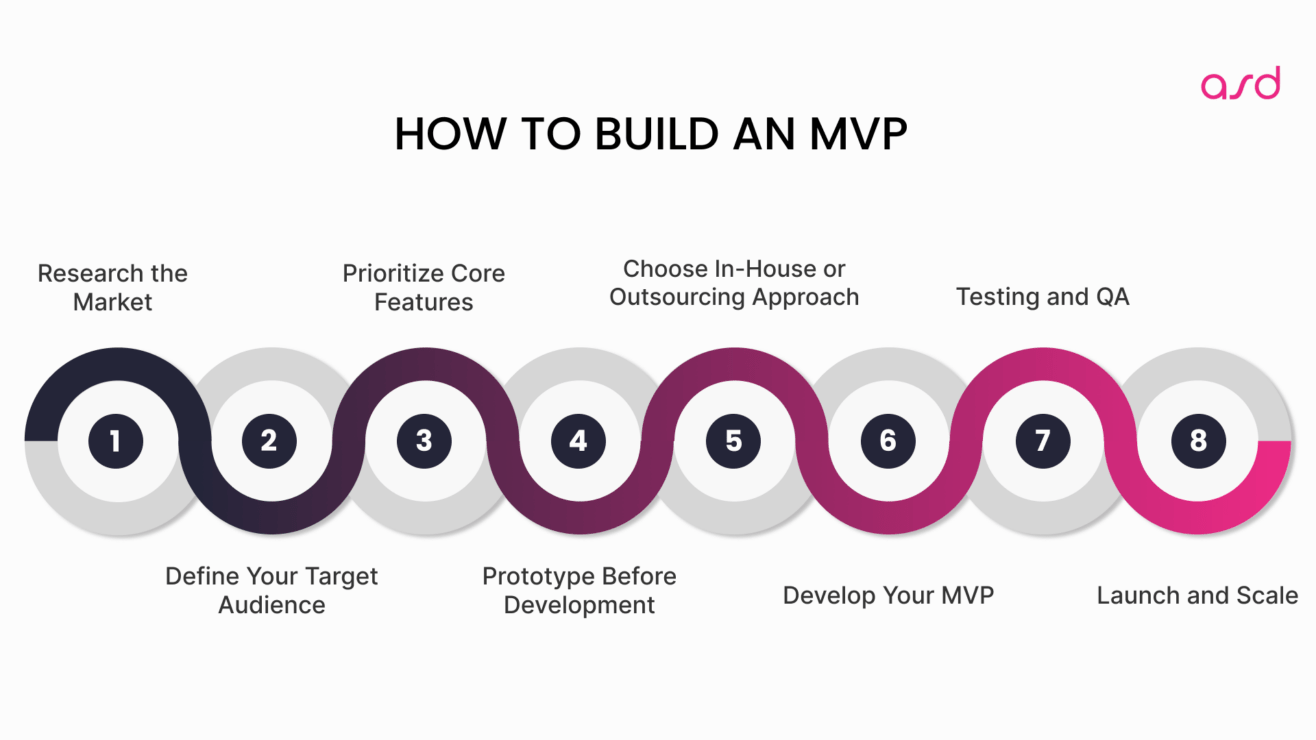 asd

HOW TO BUILD AN MVP

Research the Market

Prioritize Core Features

Choose In-House or Outsourcing Approach

Testing and QA

1

2

3

4

5

6

7

8

Define Your Target Audience

Prototype Before Development

Develop Your MVP

Launch and Scale